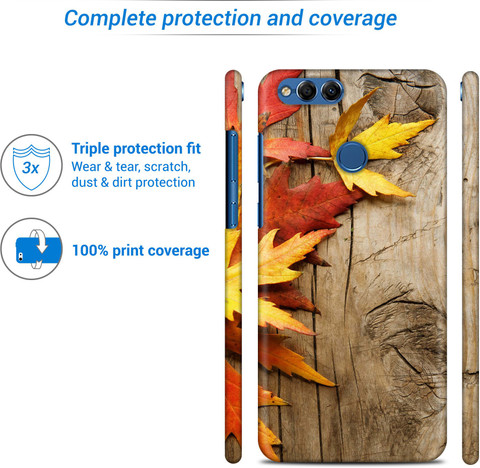 Complete protection and coverage

3x

Triple protection fit
Wear & tear, scratch, dust & dirt protection

100% print coverage